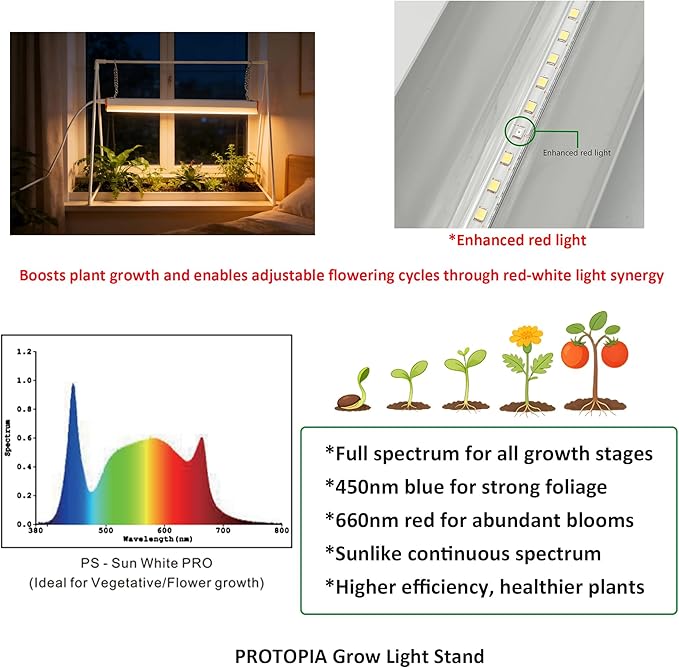 Enhanced red light

*Enhanced red light

Boosts plant growth and enables adjustable flowering cycles through red-white light synergy

1.2
1.0
0.8
0.6
0.4
0.2
0.0
Spectrum
380 500 600 700 800
Wavelength(nm)

PS - Sun White PRO
(Ideal for Vegetative/Flower growth)

*Full spectrum for all growth stages
*450nm blue for strong foliage
*660nm red for abundant blooms
*Sunlike continuous spectrum
*Higher efficiency, healthier plants

PROTOPIA Grow Light Stand